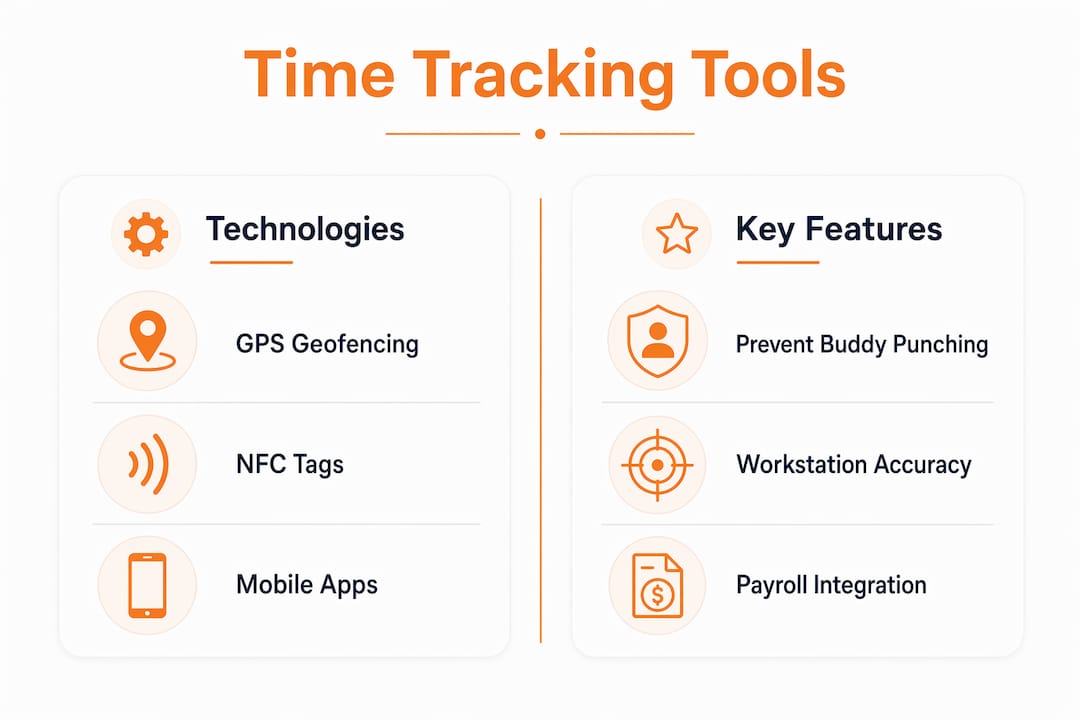 Time Tracking Tools

Technologies

GPS Geofencing

NFC Tags

Mobile Apps

Key Features

Prevent Buddy Punching

Workstation Accuracy

Payroll Integration